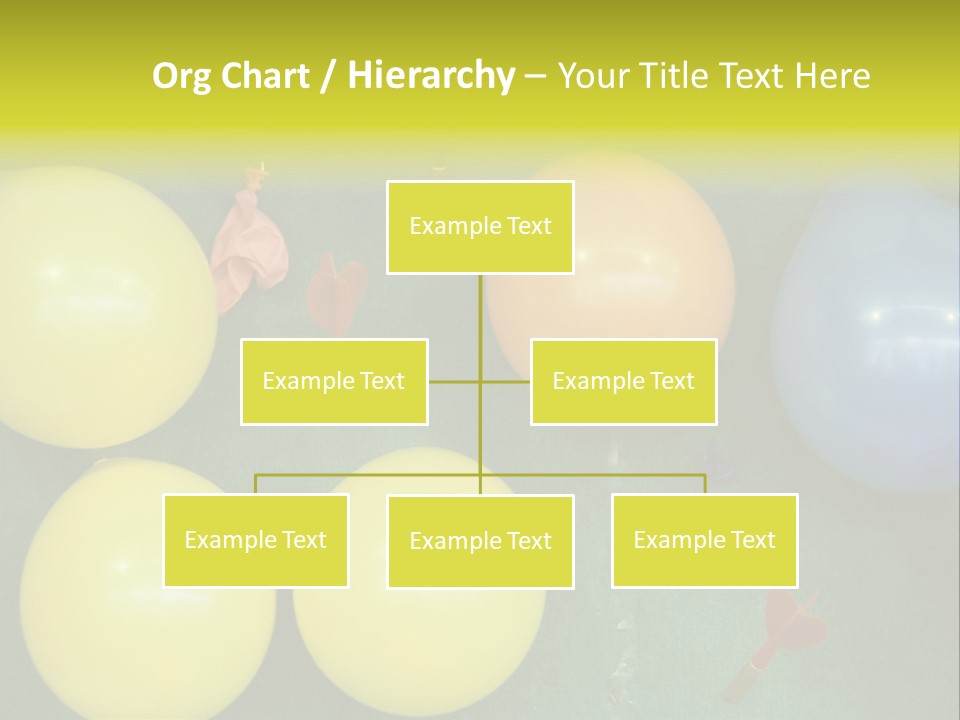 Org Chart / Hierarchy – Your Title Text Here

Example Text

Example Text

Example Text

Example Text

Example Text

Example Text